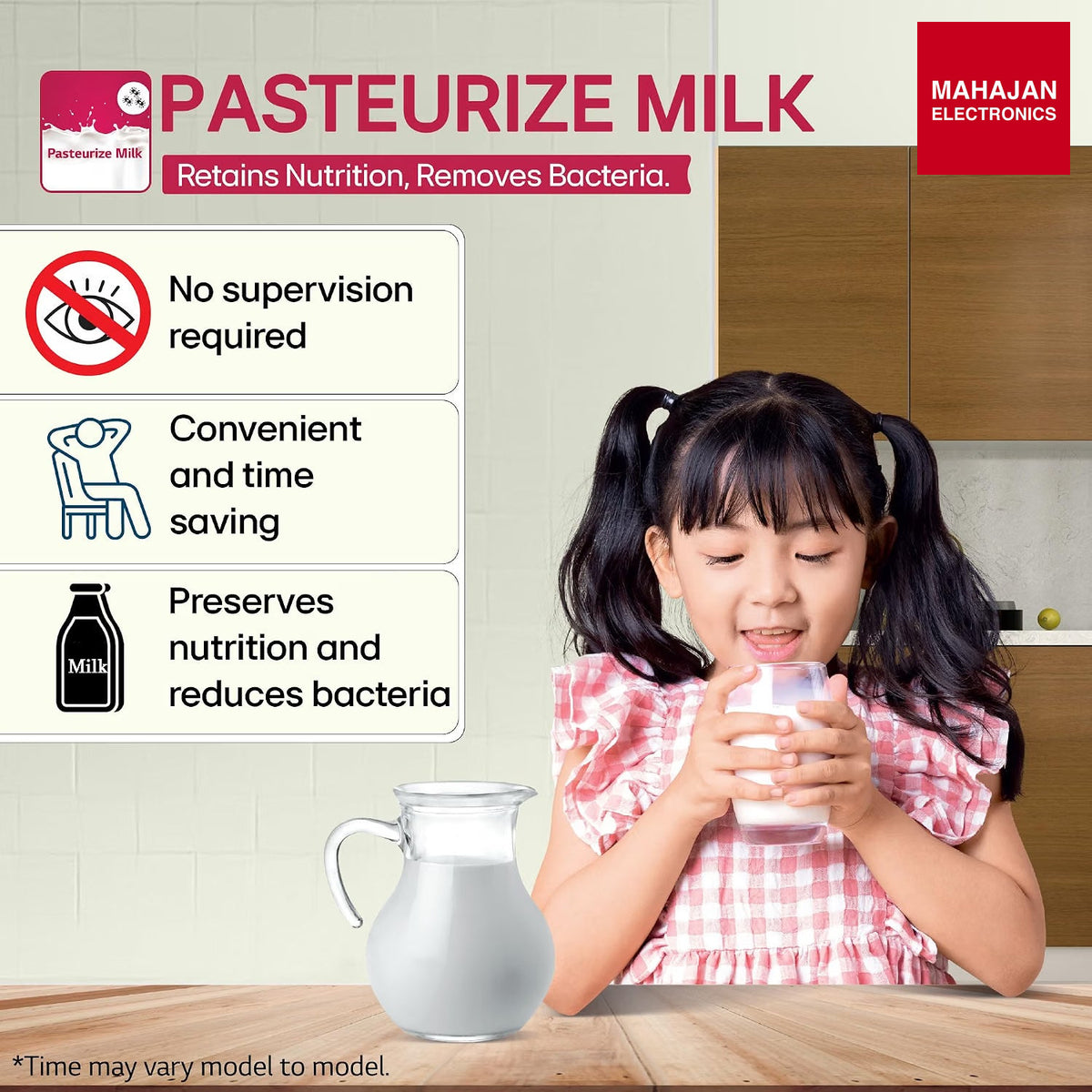 Pasteurize Milk

PASTEURIZE MILK

Retains Nutrition, Removes Bacteria.

MAHAJAN
ELECTRONICS

No supervision required

Convenient and time saving

Milk

Preserves nutrition and reduces bacteria

*Time may vary model to model.